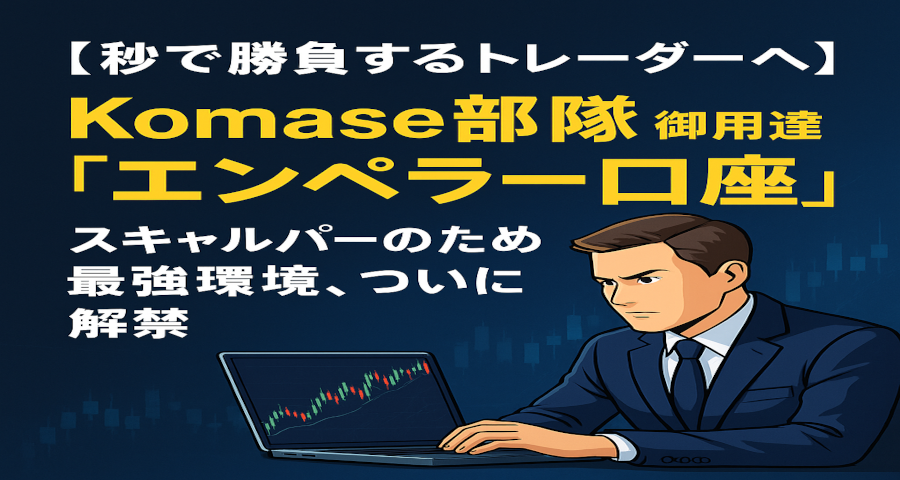 【秒で勝負するトレーダーへ】

Komase部隊 御用達

「エンペラー口座」

スキャルパーのため
最強環境、ついに
解禁